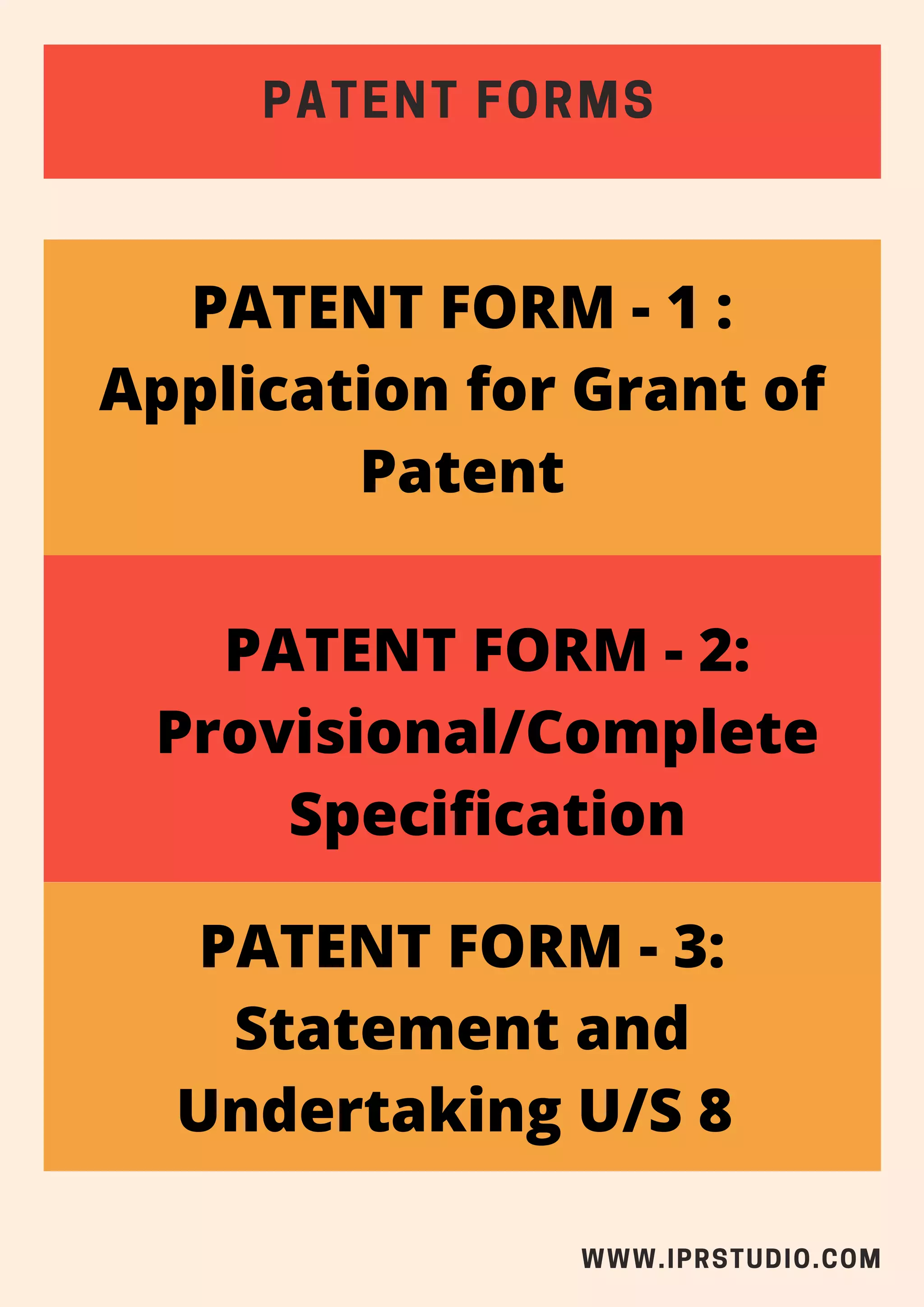 PATENT FORMS

PATENT FORM - 1 : Application for Grant of Patent

PATENT FORM - 2: Provisional/Complete Specification

PATENT FORM - 3: Statement and Undertaking U/S 8

WWW.IPRSTUDIO.COM